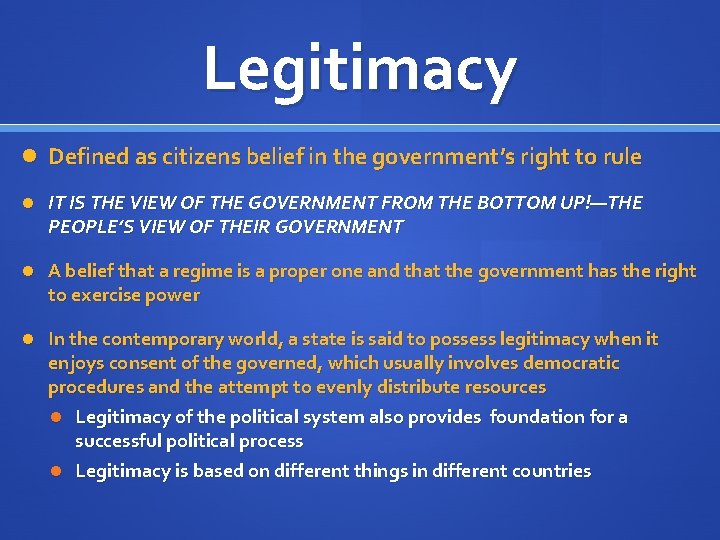 Legitimacy

Defined as citizens belief in the government's right to rule

IT IS THE VIEW OF THE GOVERNMENT FROM THE BOTTOM UP!—THE PEOPLE'S VIEW OF THEIR GOVERNMENT

A belief that a regime is a proper one and that the government has the right to exercise power

In the contemporary world, a state is said to possess legitimacy when it enjoys consent of the governed, which usually involves democratic procedures and the attempt to evenly distribute resources

Legitimacy of the political system also provides foundation for a successful political process

Legitimacy is based on different things in different countries